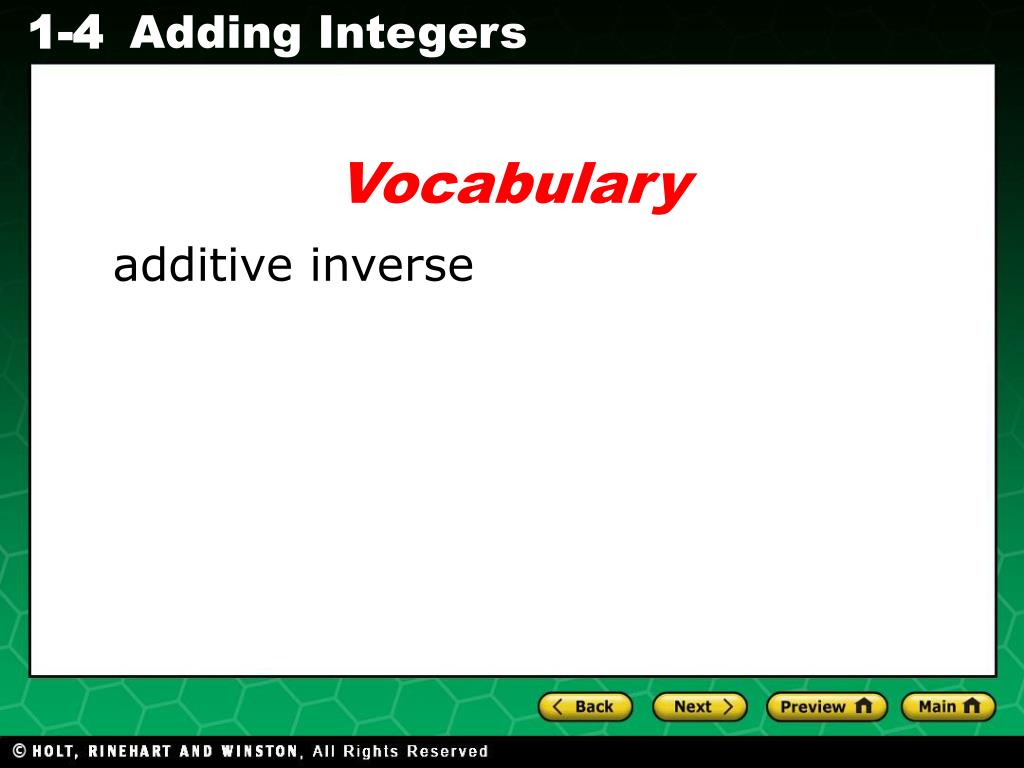 1-4 Adding Integers

Vocabulary

additive inverse

Back Next Preview Main

© HOLT, RINEHART AND WINSTON, All Rights Reserved